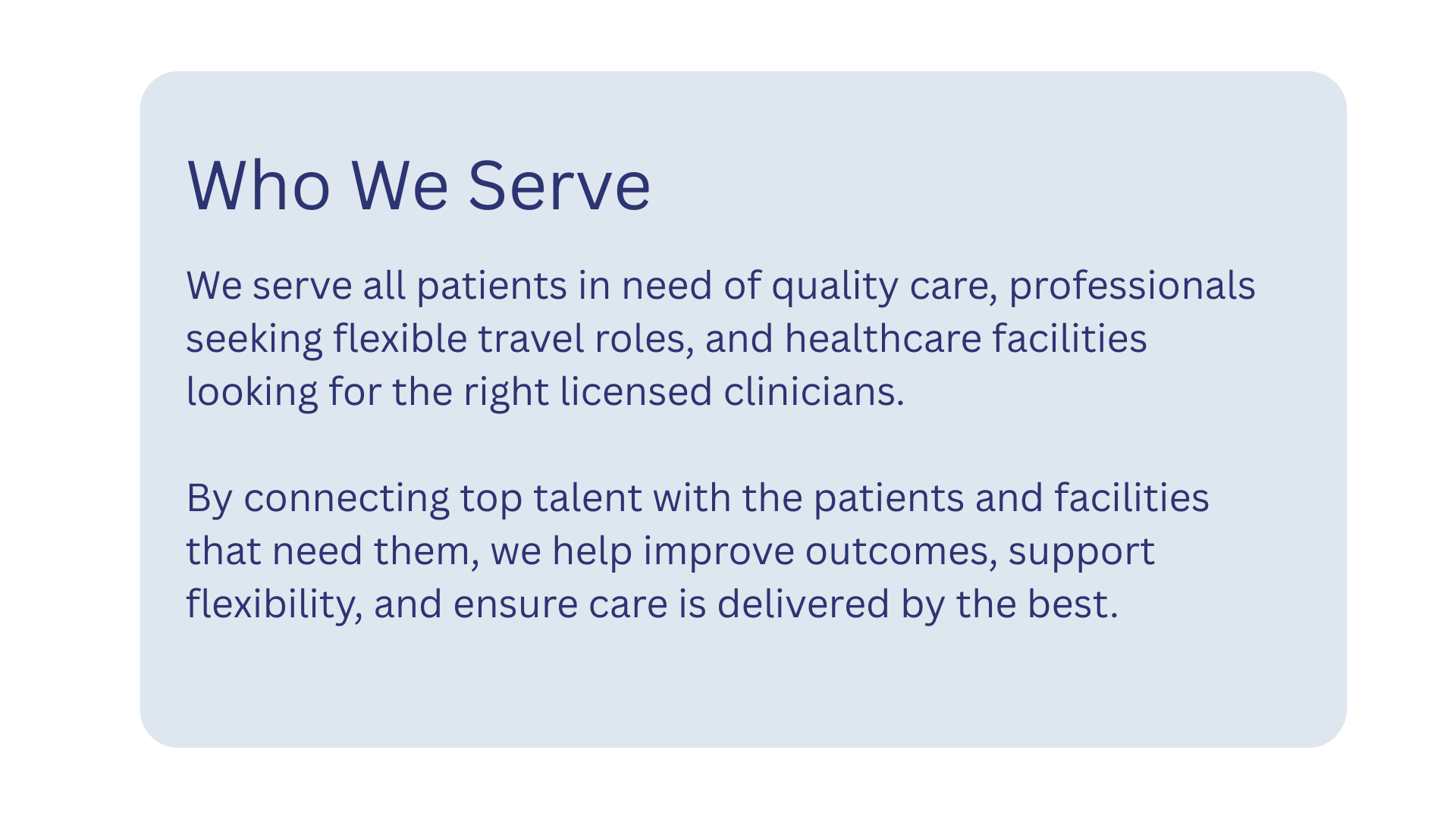 Who We Serve

We serve all patients in need of quality care, professionals seeking flexible travel roles, and healthcare facilities looking for the right licensed clinicians.

By connecting top talent with the patients and facilities that need them, we help improve outcomes, support flexibility, and ensure care is delivered by the best.